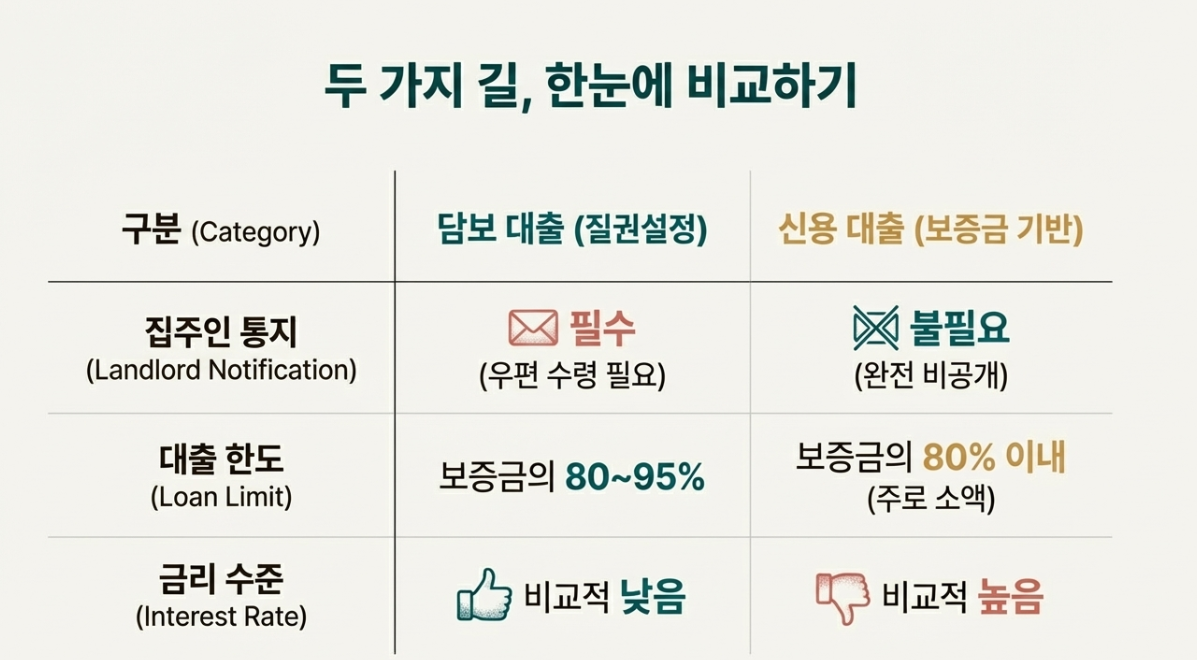 두 가지 길, 한눈에 비교하기

| 구분 (Category) | 담보 대출 (질권설정) | 신용 대출 (보증금 기반) |
|---|---|---|
| 집주인 통지 (Landlord Notification) | 필수 (우편 수령 필요) | 불필요 (완전 비공개) |
| 대출 한도 (Loan Limit) | 보증금의 80~95% | 보증금의 80% 이내 (주로 소액) |
| 금리 수준 (Interest Rate) | 비교적 낮음 | 비교적 높음 |